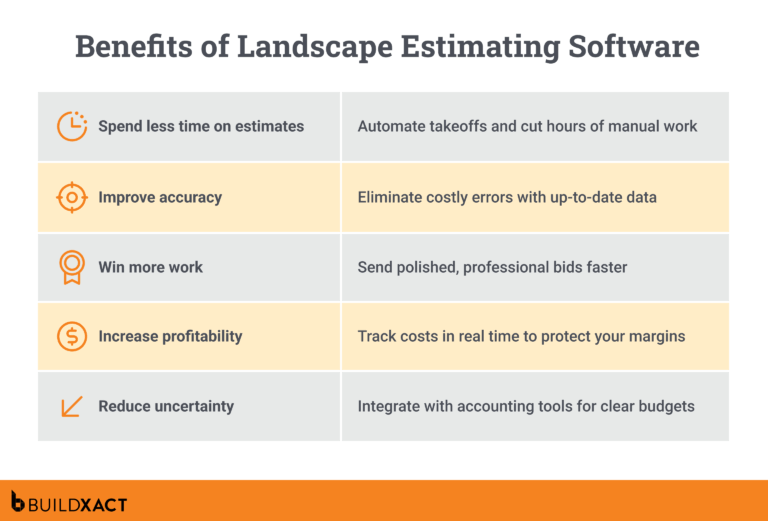 Benefits of Landscape Estimating Software

| | |
|---|---|
| Spend less time on estimates | Automate takeoffs and cut hours of manual work |
| Improve accuracy | Eliminate costly errors with up-to-date data |
| Win more work | Send polished, professional bids faster |
| Increase profitability | Track costs in real time to protect your margins |
| Reduce uncertainty | Integrate with accounting tools for clear budgets |

BUILDXACT